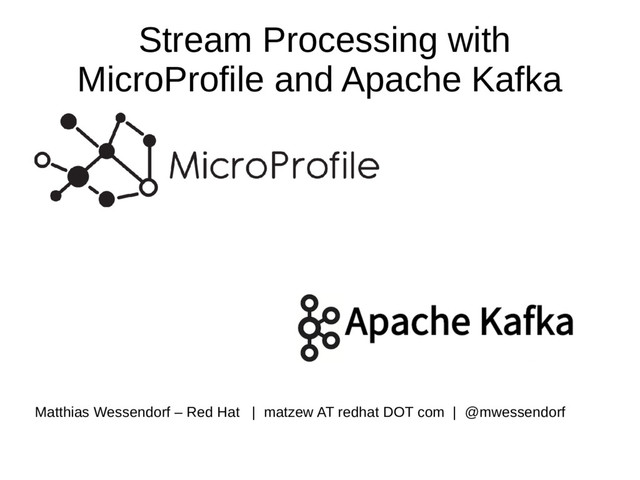 Stream Processing with MicroProfile and Apache Kafka

MicroProfile

Apache Kafka

Matthias Wessendorf – Red Hat | matzew AT redhat DOT com | @mwessendorf